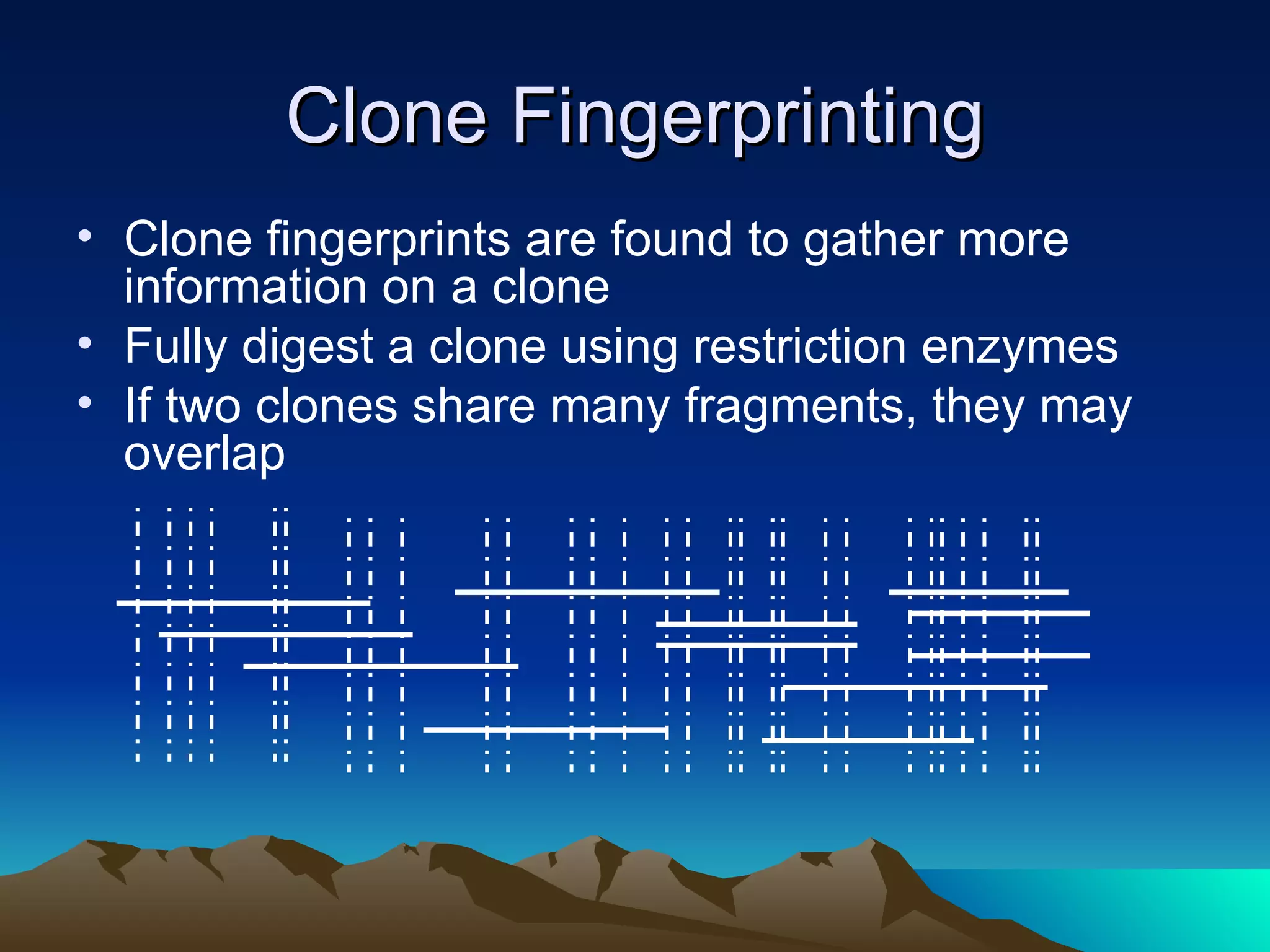 Clone Fingerprinting

• Clone fingerprints are found to gather more information on a clone
• Fully digest a clone using restriction enzymes
• If two clones share many fragments, they may overlap